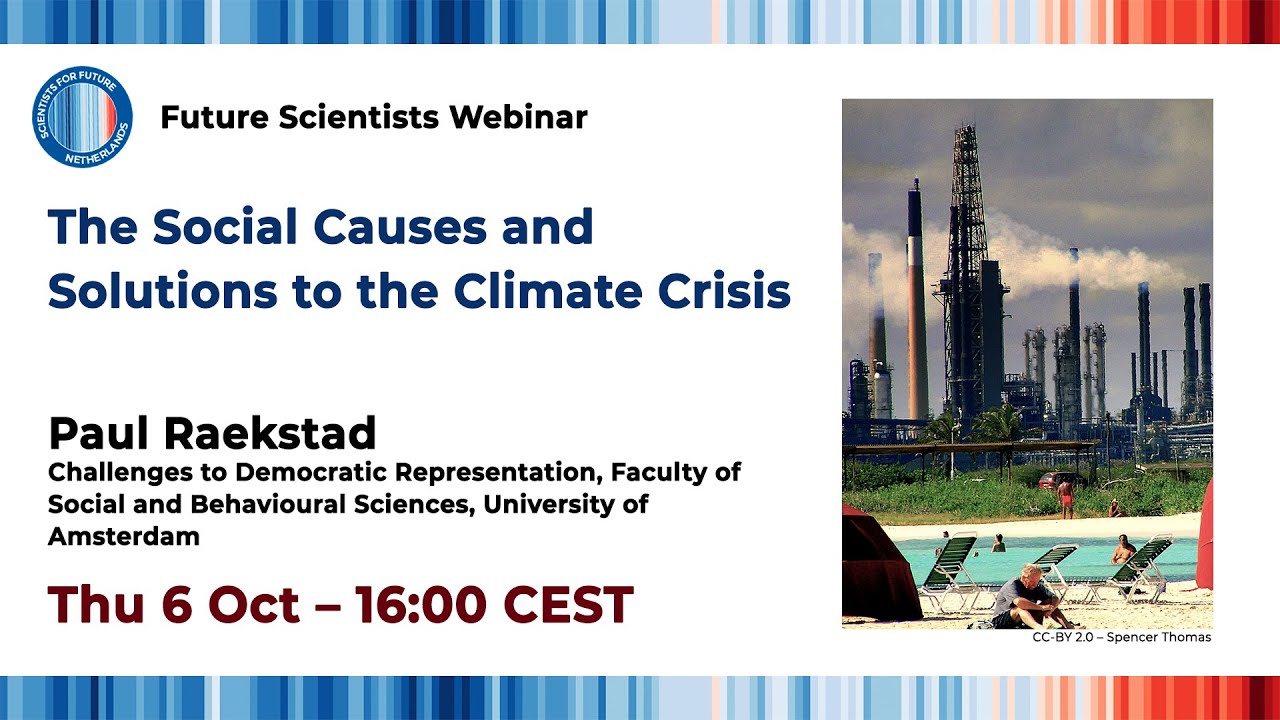 SCIENTISTS FOR FUTURE NETHERLANDS

Future Scientists Webinar

The Social Causes and Solutions to the Climate Crisis

Paul Raekstad
Challenges to Democratic Representation, Faculty of Social and Behavioural Sciences, University of Amsterdam

Thu 6 Oct – 16:00 CEST

CC-BY 2.0 – Spencer Thomas